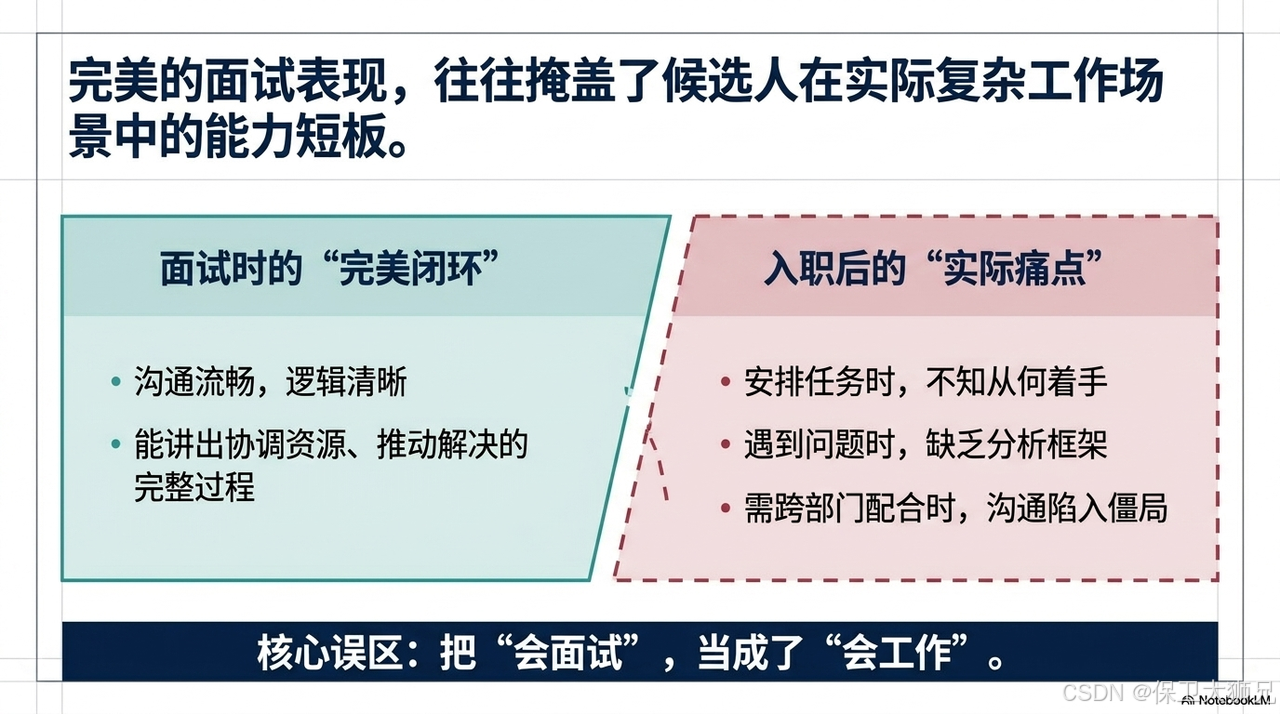 完美的面试表现，往往掩盖了候选人在实际复杂工作场景中的能力短板。

面试时的“完美闭环”

• 沟通流畅，逻辑清晰
• 能讲出协调资源、推动解决的完整过程

入职后的“实际痛点”

• 安排任务时，不知从何着手
• 遇到问题时，缺乏分析框架
• 需跨部门配合时，沟通陷入僵局

核心误区：把“会面试”，当成了“会工作”。

NotebookLM

CSDN @保卫大狮兄